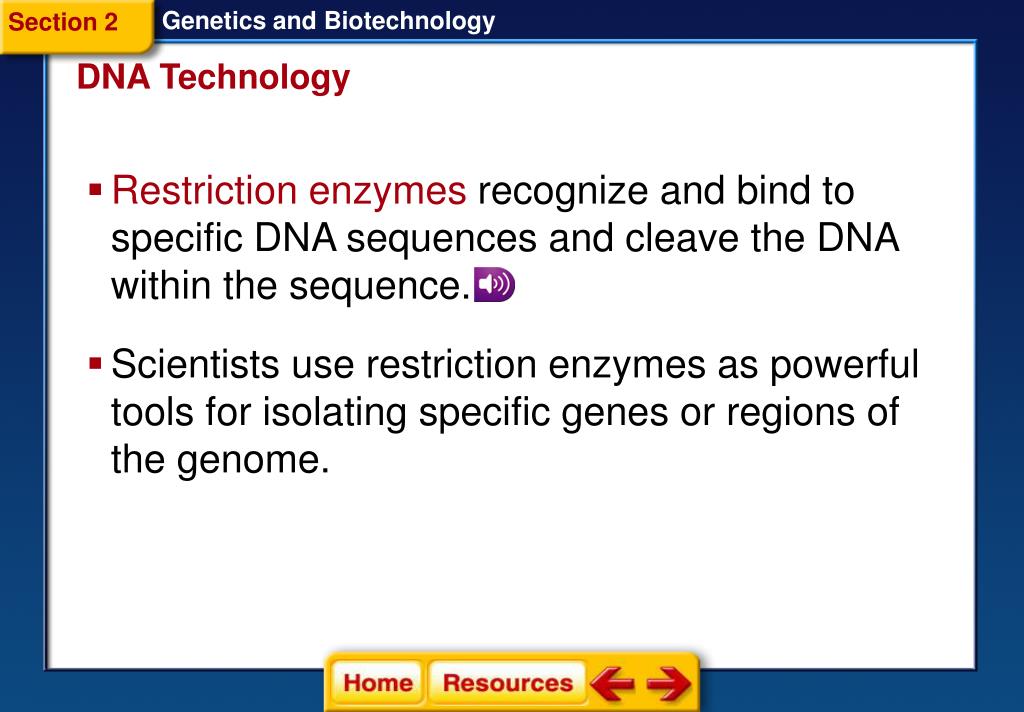 Section 2

Genetics and Biotechnology

DNA Technology

▪ Restriction enzymes recognize and bind to specific DNA sequences and cleave the DNA within the sequence.

▪ Scientists use restriction enzymes as powerful tools for isolating specific genes or regions of the genome.

Home
Resources